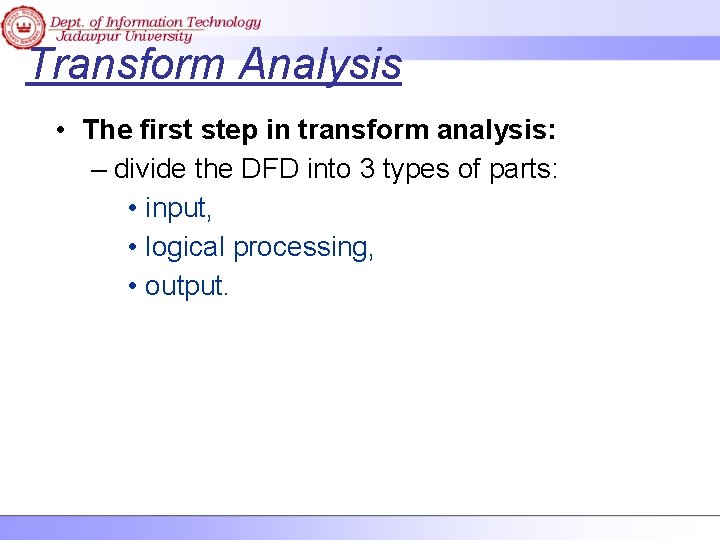 Dept. of Information Technology
Jadavpur University

Transform Analysis

• The first step in transform analysis:
– divide the DFD into 3 types of parts:
• input,
• logical processing,
• output.